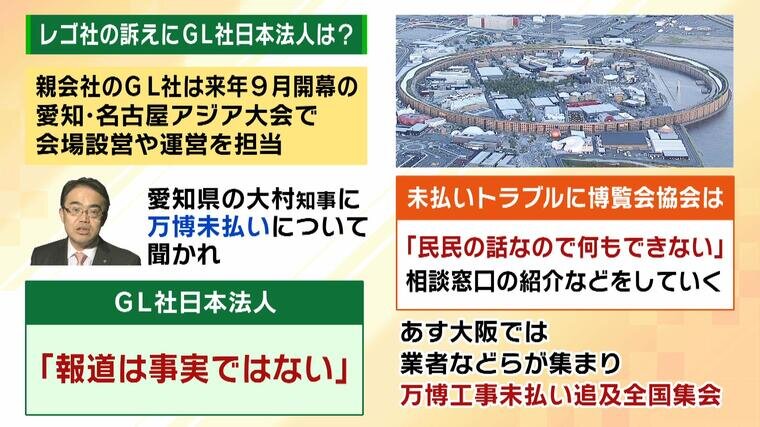 レゴ社の訴えにGL社日本法人は？

親会社のGL社は来年９月開幕の愛知･名古屋アジア大会で会場設営や運営を担当

愛知県の大村知事に万博未払いについて聞かれ

GL社日本法人

「報道は事実ではない」

未払いトラブルに博覧会協会は

「民民の話なので何もできない」
相談窓口の紹介などをしていく

あす大阪では
業者などらが集まり
万博工事未払い追及全国集会